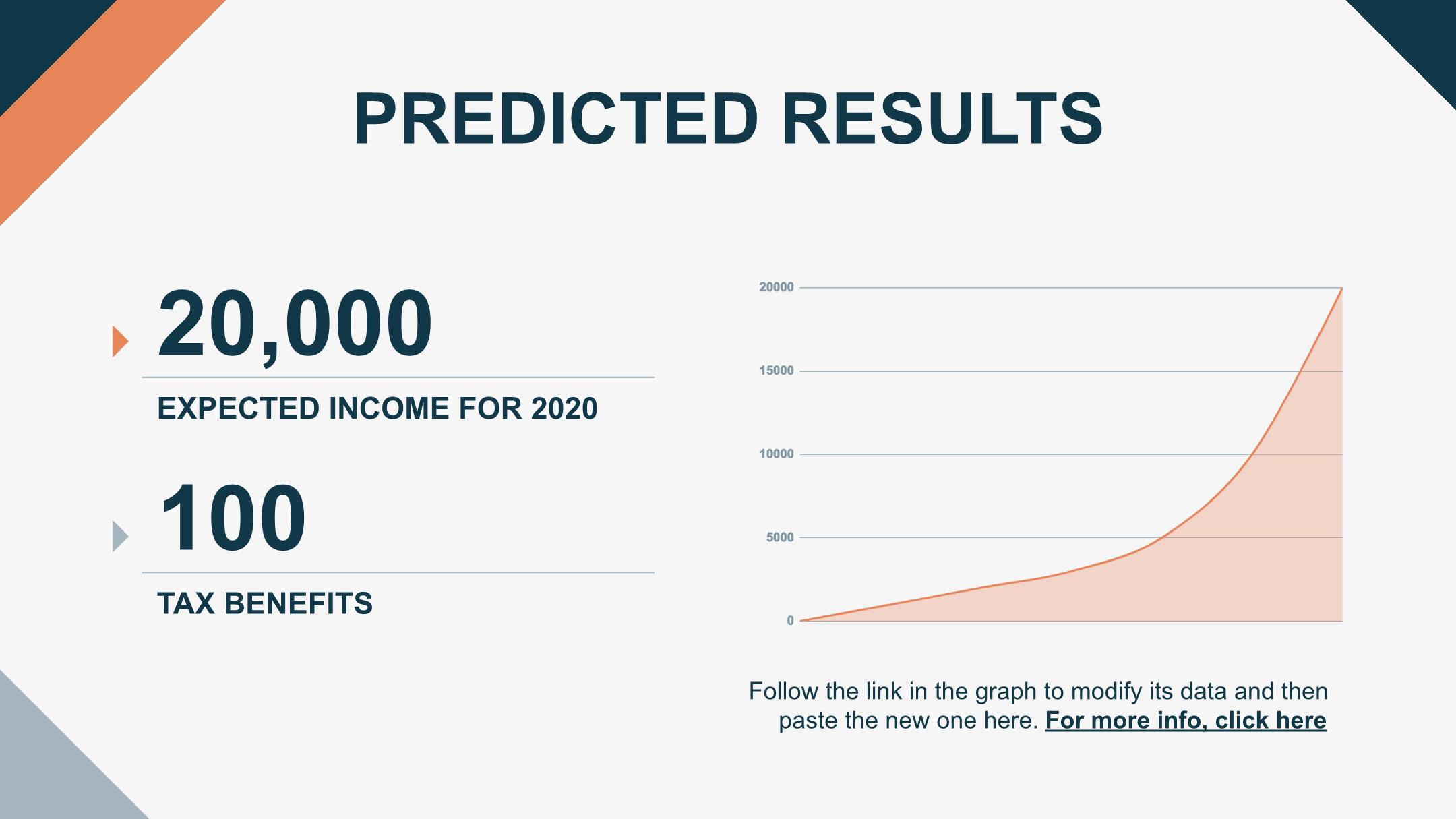 PREDICTED RESULTS

20,000

EXPECTED INCOME FOR 2020

100

TAX BENEFITS

20000
15000
10000
5000
0

Follow the link in the graph to modify its data and then paste the new one here. For more info, click here